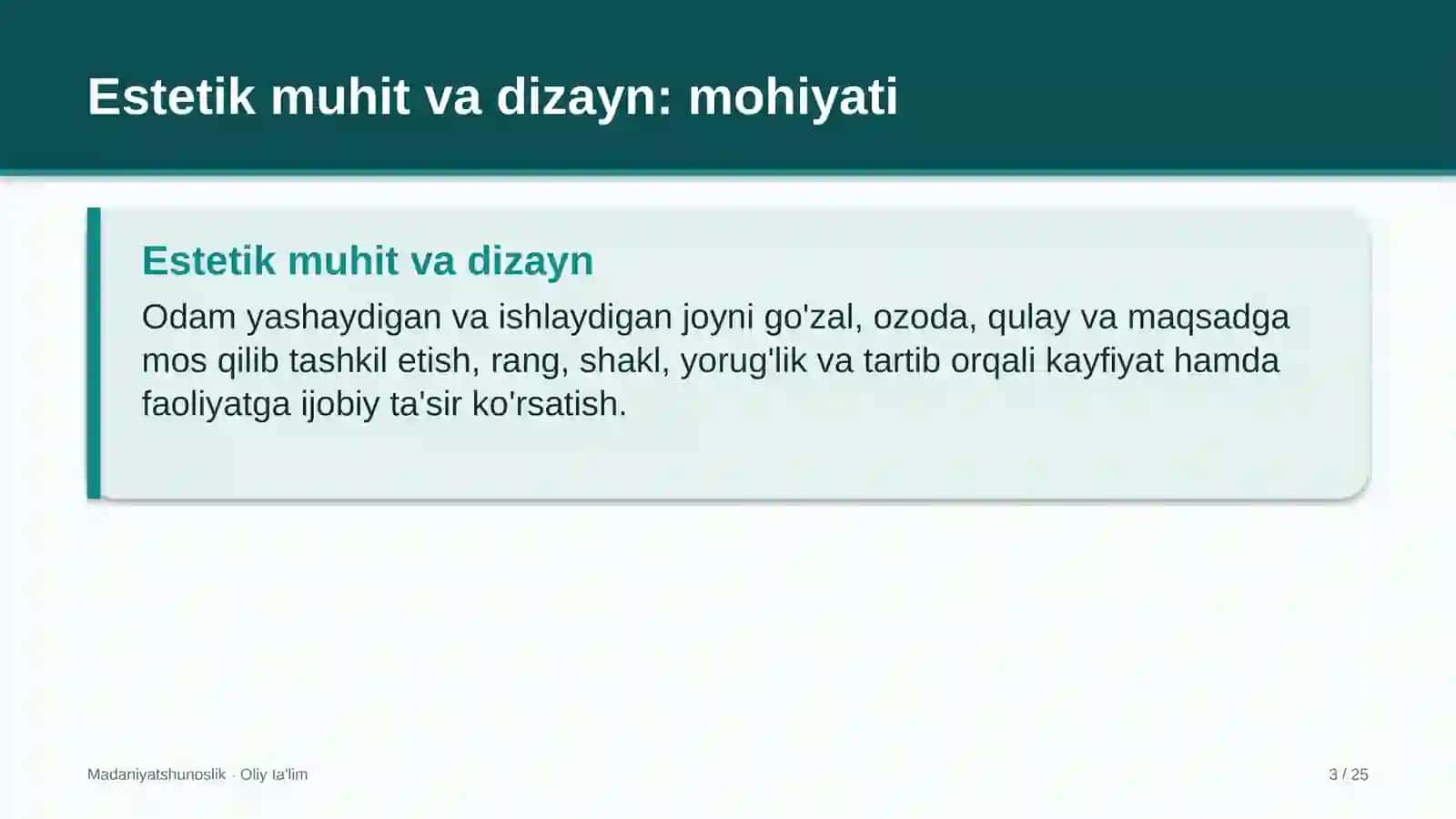 Estetik muhit va dizayn: mohiyati

Estetik muhit va dizayn

Odam yashaydigan va ishlaydigan joyni go'zal, ozoda, qulay va maqsadga mos qilib tashkil etish, rang, shakl, yorug'lik va tartib orqali kayfiyat hamda faoliyatga ijobiy ta'sir ko'rsatish.

Madaniyatshunoslik · Oliy ta'lim

3 / 25